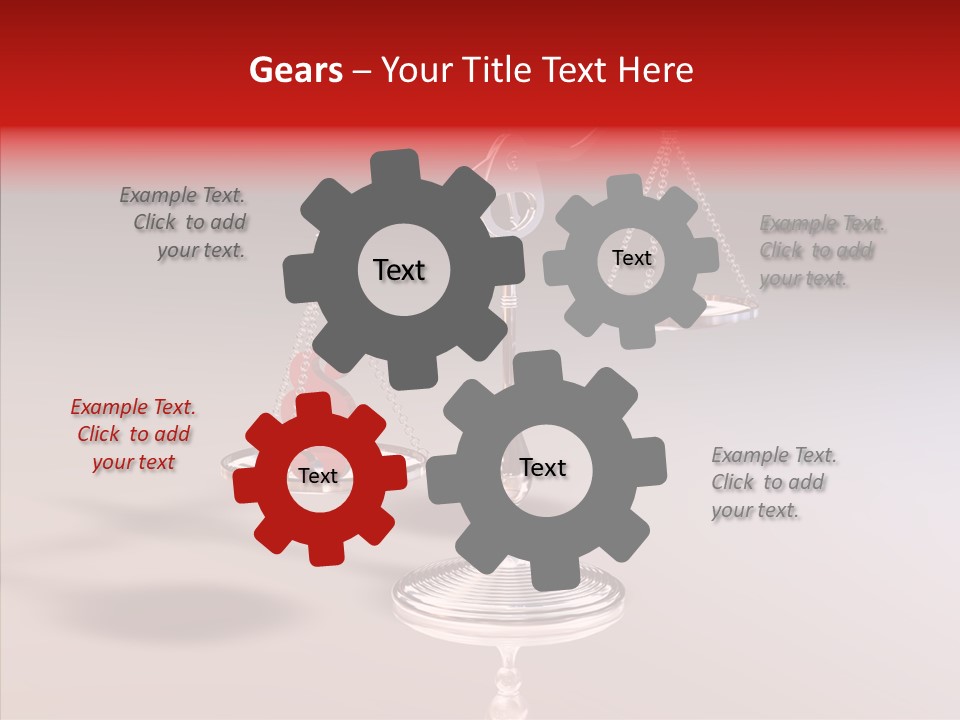 Gears – Your Title Text Here

Example Text. Click to add your text.

Text

Text

Example Text. Click to add your text.

Example Text. Click to add your text

Text

Text

Example Text. Click to add your text.